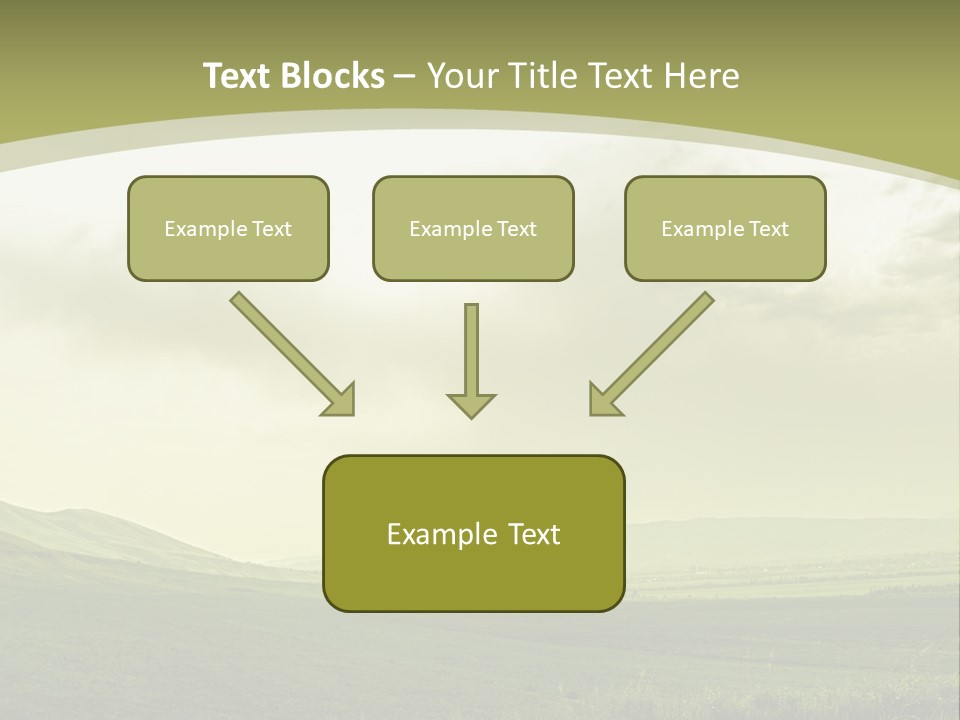 Text Blocks – Your Title Text Here

Example Text

Example Text

Example Text

Example Text